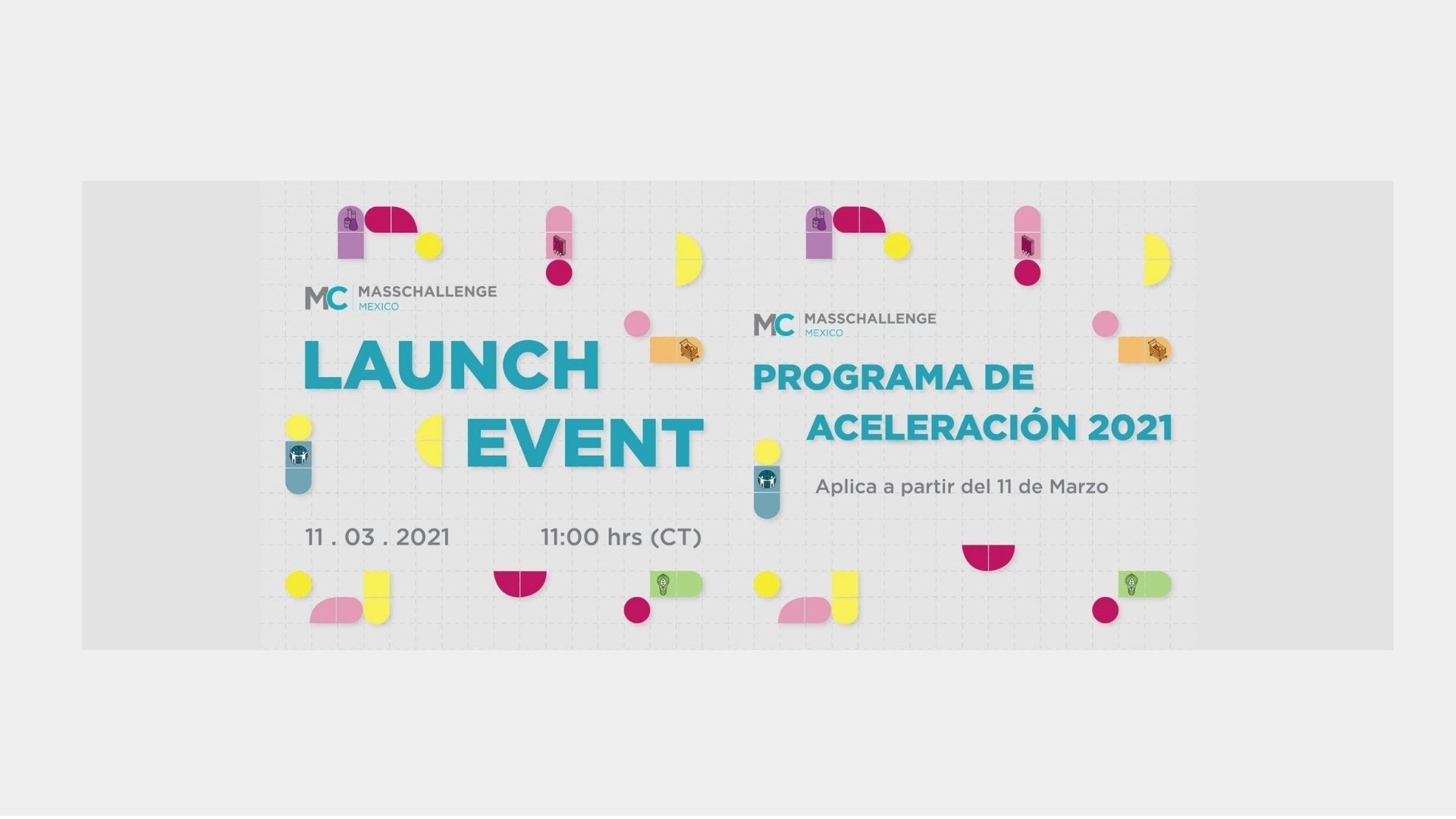 MC MASSCHALLENGE MEXICO

LAUNCH EVENT

11 . 03 . 2021 11:00 hrs (CT)

MC MASSCHALLENGE MEXICO

PROGRAMA DE ACELERACIÓN 2021

Aplica a partir del 11 de Marzo